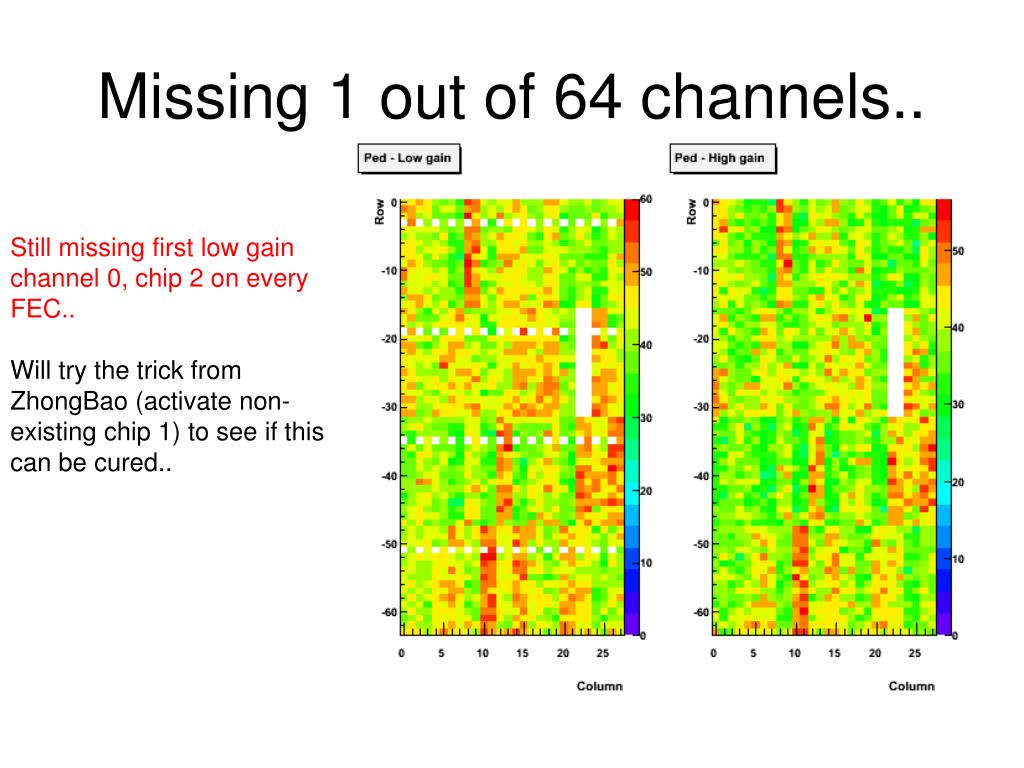 Missing 1 out of 64 channels..

Still missing first low gain channel 0, chip 2 on every FEC..

Will try the trick from ZhongBao (activate non-existing chip 1) to see if this can be cured..

Ped - Low gain

Row

0
-10
-20
-30
-40
-50
-60

0 5 10 15 20 25

Column

60
50
40
30
20
10
0

Ped - High gain

Row

0
-10
-20
-30
-40
-50
-60

0 5 10 15 20 25

Column

50
40
30
20
10
0